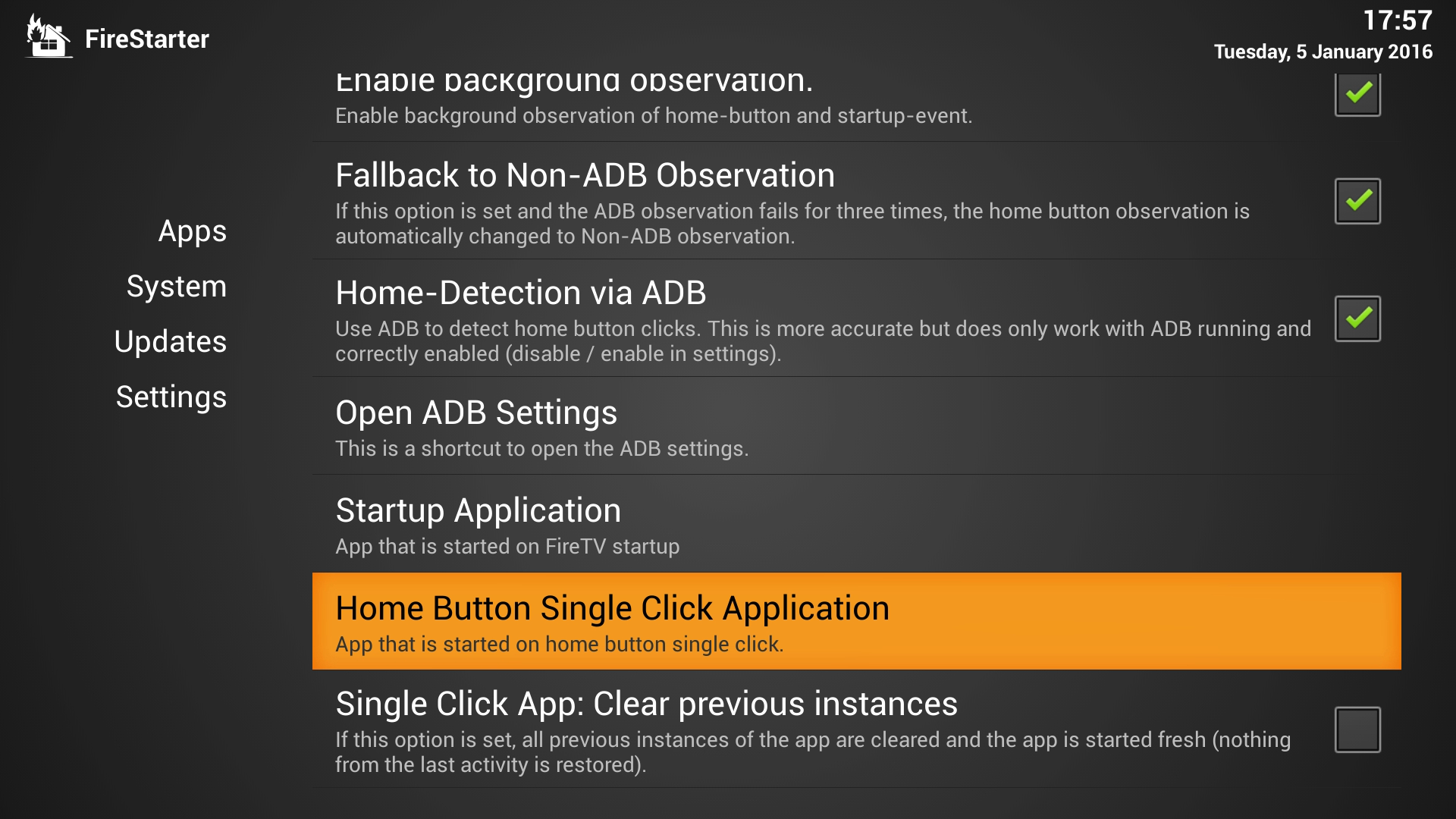 FireStarter

17:57
Tuesday, 5 January 2016

Apps
System
Updates
Settings

Enable background observation.
Enable background observation of home-button and startup-event.

Fallback to Non-ADB Observation
If this option is set and the ADB observation fails for three times, the home button observation is automatically changed to Non-ADB observation.

Home-Detection via ADB
Use ADB to detect home button clicks. This is more accurate but does only work with ADB running and correctly enabled (disable / enable in settings).

Open ADB Settings
This is a shortcut to open the ADB settings.

Startup Application
App that is started on FireTV startup

Home Button Single Click Application
App that is started on home button single click.

Single Click App: Clear previous instances
If this option is set, all previous instances of the app are cleared and the app is started fresh (nothing from the last activity is restored).